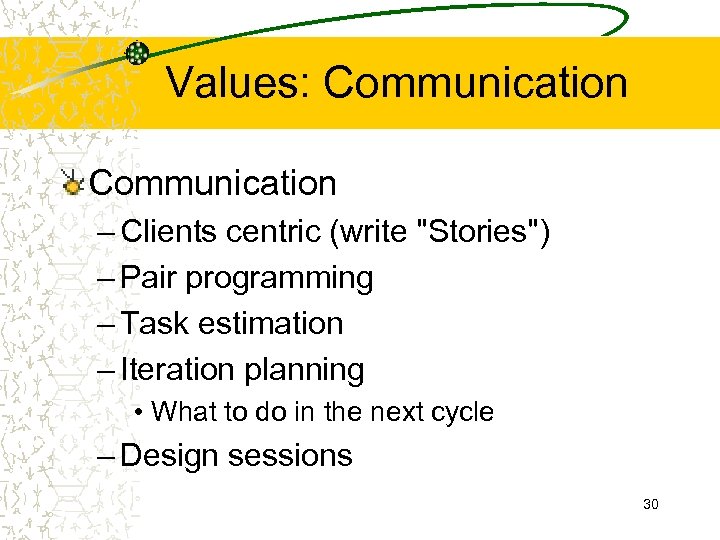 Values: Communication

Communication

– Clients centric (write "Stories")

– Pair programming

– Task estimation

– Iteration planning

• What to do in the next cycle

– Design sessions

30